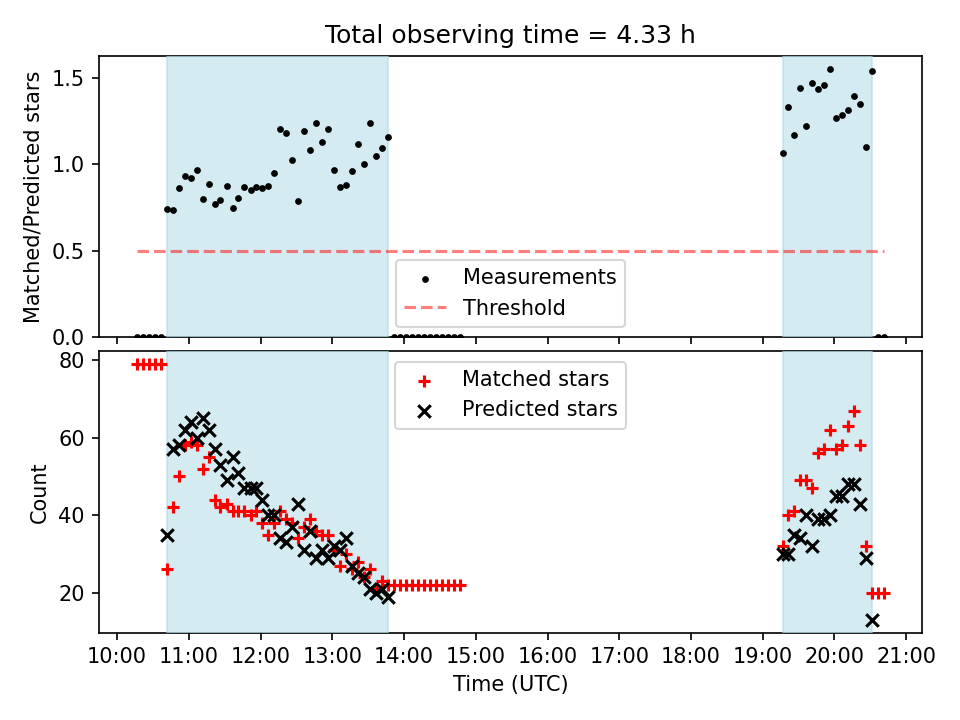 Total observing time = 4.33 h

Matched/Predicted stars

1.5
1.0
0.5
0.0

Measurements
Threshold

Count

80
60
40
20

Matched stars
Predicted stars

10:00 11:00 12:00 13:00 14:00 15:00 16:00 17:00 18:00 19:00 20:00 21:00

Time (UTC)